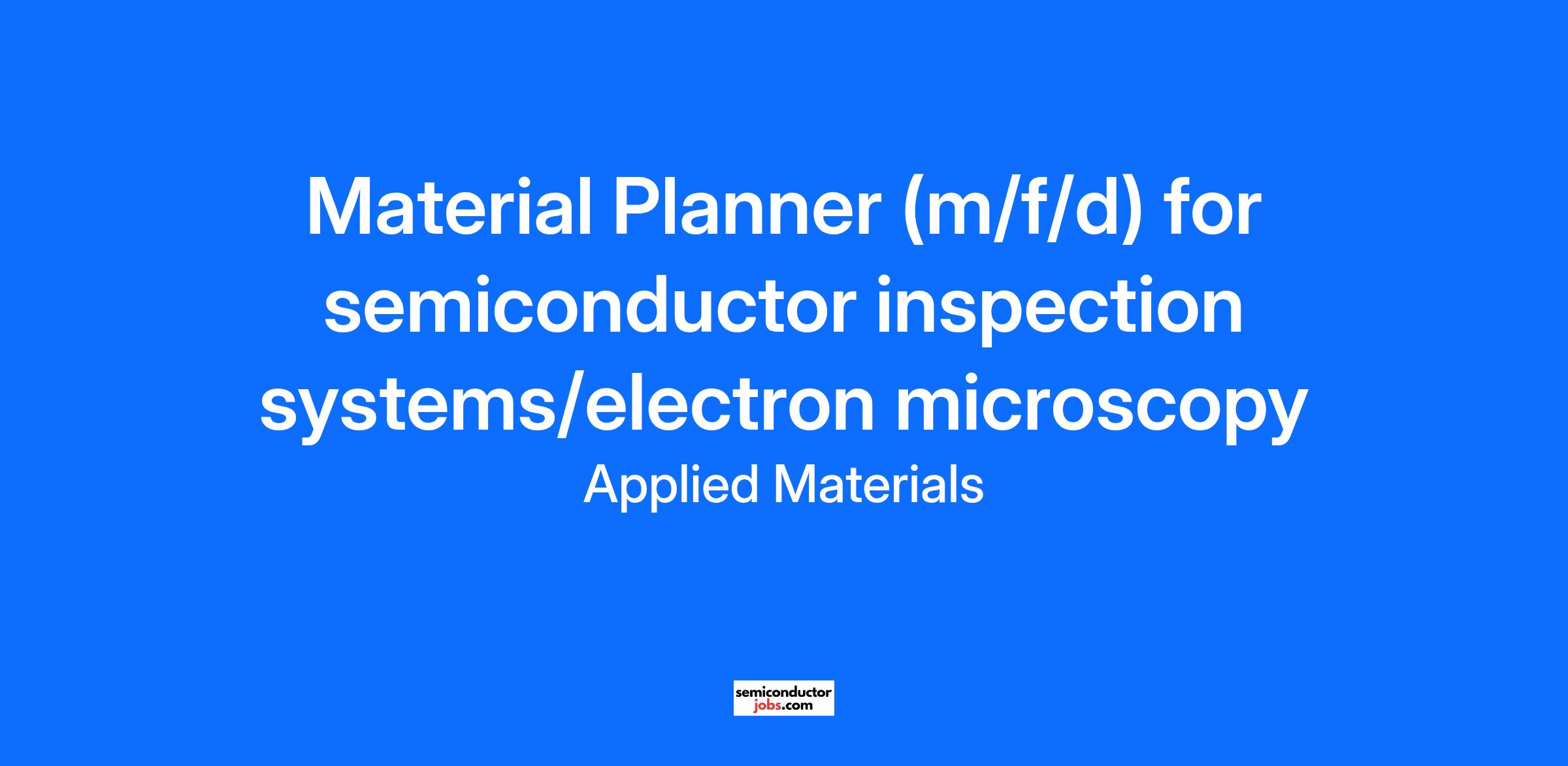 Material Planner (m/f/d) for semiconductor inspection systems/electron microscopy

Applied Materials

semiconductor
jobs.com